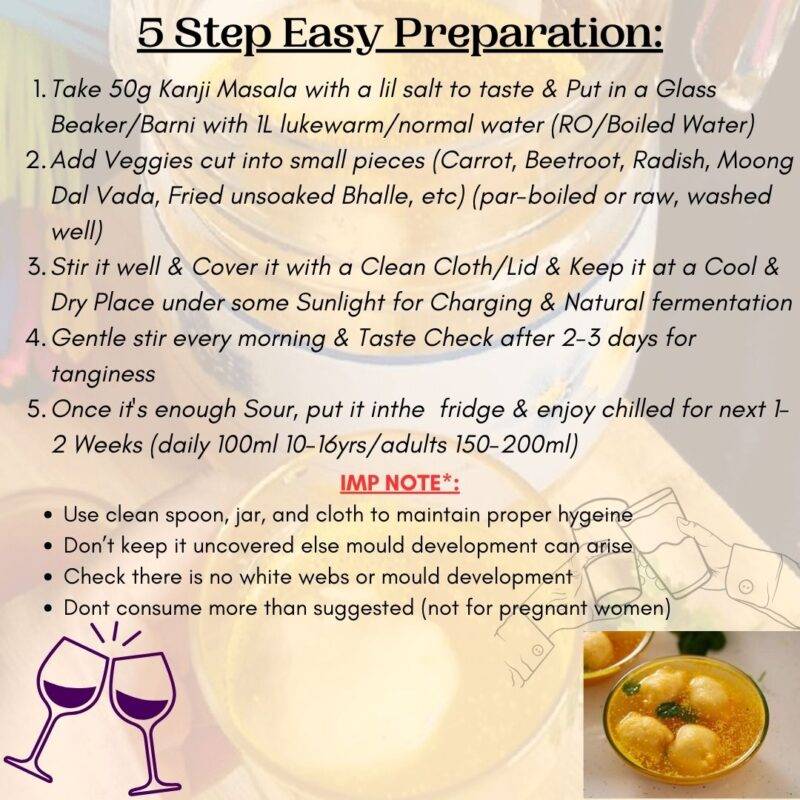 5 Step Easy Preparation:

1. Take 50g Kanji Masala with a lil salt to taste & Put in a Glass Beaker/Barni with 1L lukewarm/normal water (RO/Boiled Water)
2. Add Veggies cut into small pieces (Carrot, Beetroot, Radish, Moong Dal Vada, Fried unsoaked Bhalle, etc) (par-boiled or raw, washed well)
3. Stir it well & Cover it with a Clean Cloth/Lid & Keep it at a Cool & Dry Place under some Sunlight for Charging & Natural fermentation
4. Gentle stir every morning & Taste Check after 2-3 days for tanginess
5. Once it's enough Sour, put it inthe fridge & enjoy chilled for next 1-2 Weeks (daily 100ml 10-16yrs/adults 150-200ml)

IMP NOTE*:

• Use clean spoon, jar, and cloth to maintain proper hygeine
• Don't keep it uncovered else mould development can arise
• Check there is no white webs or mould development
• Dont consume more than suggested (not for pregnant women)